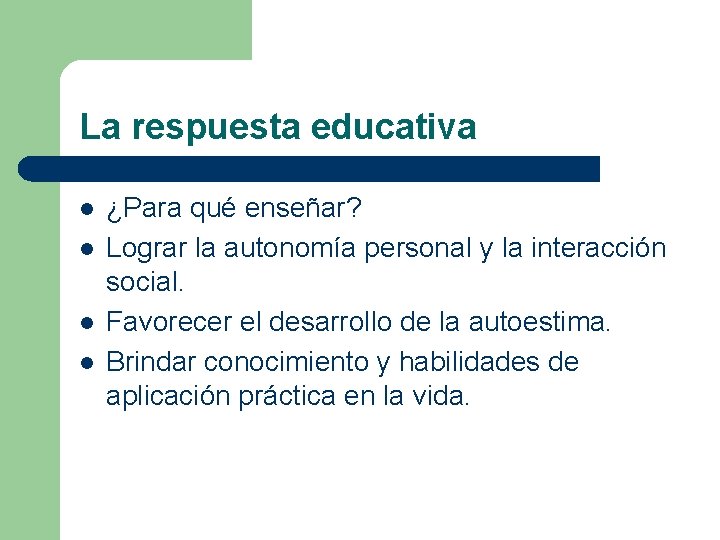 La respuesta educativa

- ¿Para qué enseñar?
- Lograr la autonomía personal y la interacción social.
- Favorecer el desarrollo de la autoestima.
- Brindar conocimiento y habilidades de aplicación práctica en la vida.